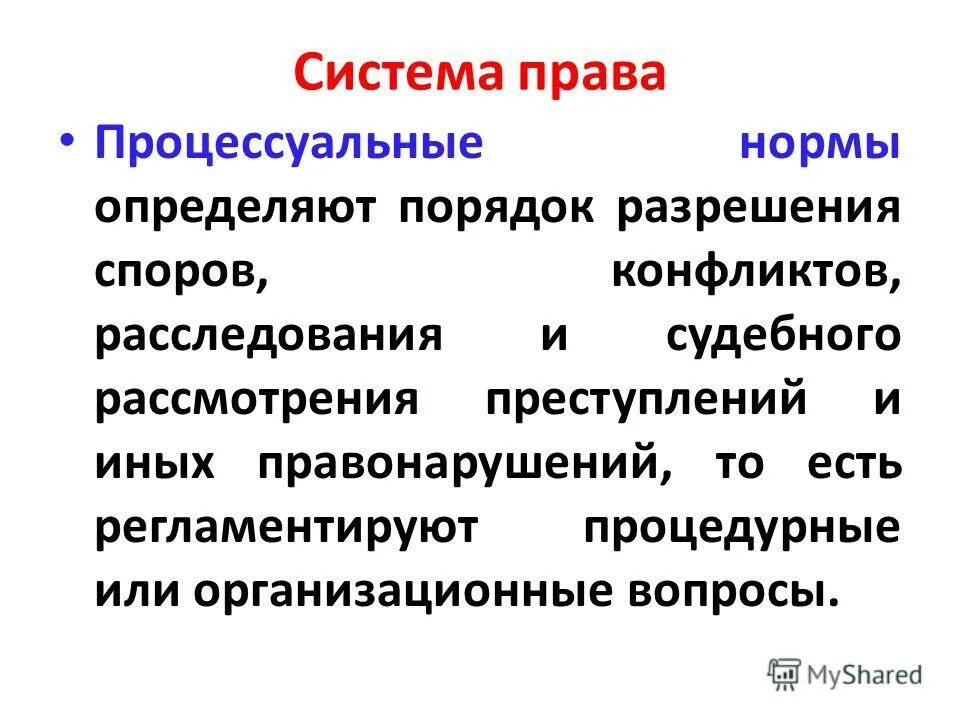 Система права

• Процессуальные нормы определяют порядок разрешения споров, конфликтов, расследования и судебного рассмотрения преступлений и иных правонарушений, то есть регламентируют процедурные или организационные вопросы.

MyShared